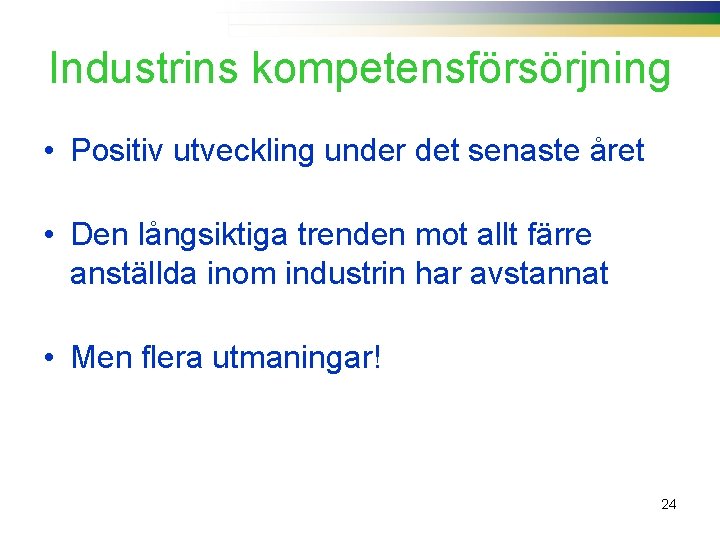 Industrins kompetensförsörjning

• Positiv utveckling under det senaste året

• Den långsiktiga trenden mot allt färre anställda inom industrin har avstannat

• Men flera utmaningar!

24